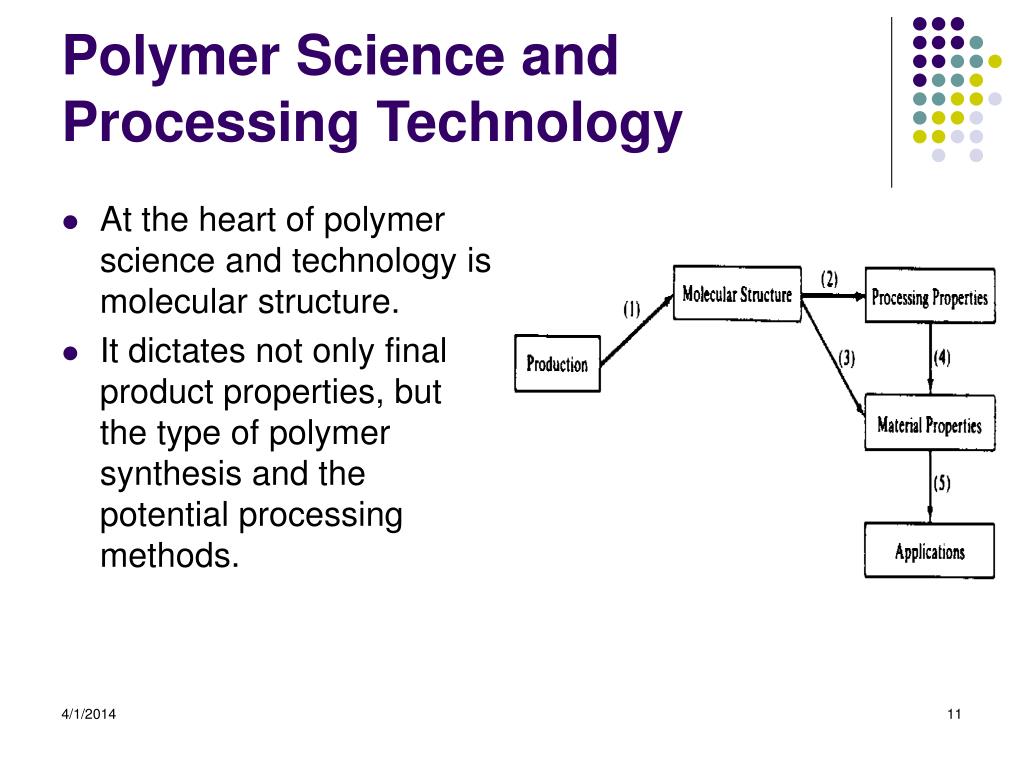 Polymer Science and Processing Technology

- At the heart of polymer science and technology is molecular structure.
- It dictates not only final product properties, but the type of polymer synthesis and the potential processing methods.

Production
(1)
Molecular Structure
(2)
Processing Properties
(3)
(4)
Material Properties
(5)
Applications

4/1/2014

11